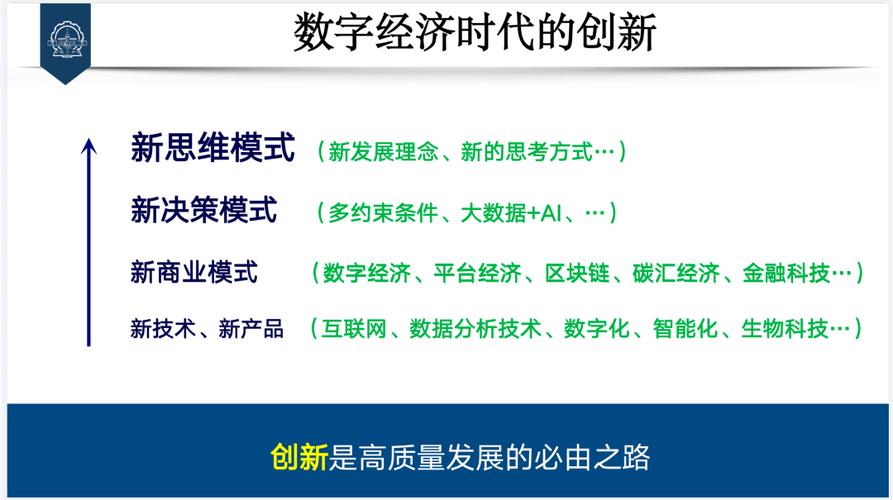 数字经济时代的创新

新思维模式 （新发展理念、新的思考方式…）

新决策模式 （多约束条件、大数据+AI、…）

新商业模式 （数字经济、平台经济、区块链、碳汇经济、金融科技…）

新技术、新产品 （互联网、数据分析技术、数字化、智能化、生物科技…）

创新是高质量发展的必由之路